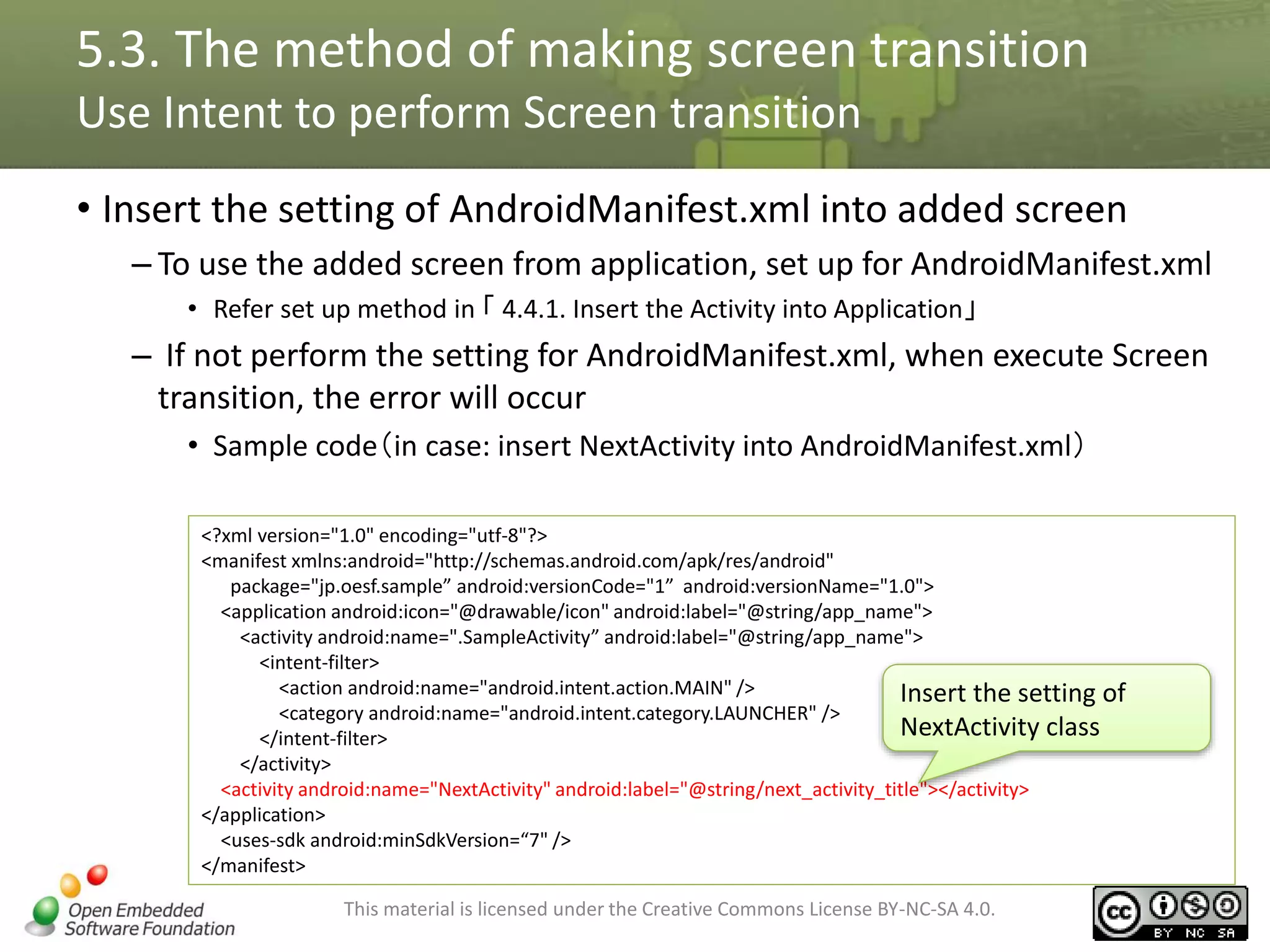 5.3. The method of making screen transition
Use Intent to perform Screen transition

• Insert the setting of AndroidManifest.xml into added screen

– To use the added screen from application, set up for AndroidManifest.xml

• Refer set up method in「4.4.1. Insert the Activity into Application」

– If not perform the setting for AndroidManifest.xml, when execute Screen transition, the error will occur

• Sample code（in case: insert NextActivity into AndroidManifest.xml）

<?xml version="1.0" encoding="utf-8"?>
<manifest xmlns:android="http://schemas.android.com/apk/res/android"
package="jp.oesf.sample” android:versionCode="1” android:versionName="1.0">
<application android:icon="@drawable/icon" android:label="@string/app_name">
<activity android:name=".SampleActivity” android:label="@string/app_name">
<intent-filter>
<action android:name="android.intent.action.MAIN" />
<category android:name="android.intent.category.LAUNCHER" />
</intent-filter>
</activity>
<activity android:name="NextActivity" android:label="@string/next_activity_title"></activity>
</application>
<uses-sdk android:minSdkVersion=“7" />
</manifest>

Insert the setting of NextActivity class

Open Embedded Software Foundation

This material is licensed under the Creative Commons License BY-NC-SA 4.0.

cc BY NC SA